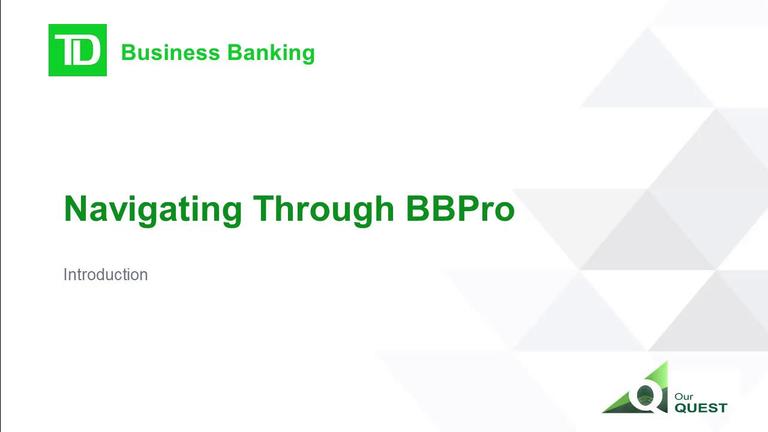 TD Business Banking

Navigating Through BBPro

Introduction

Q Our QUEST